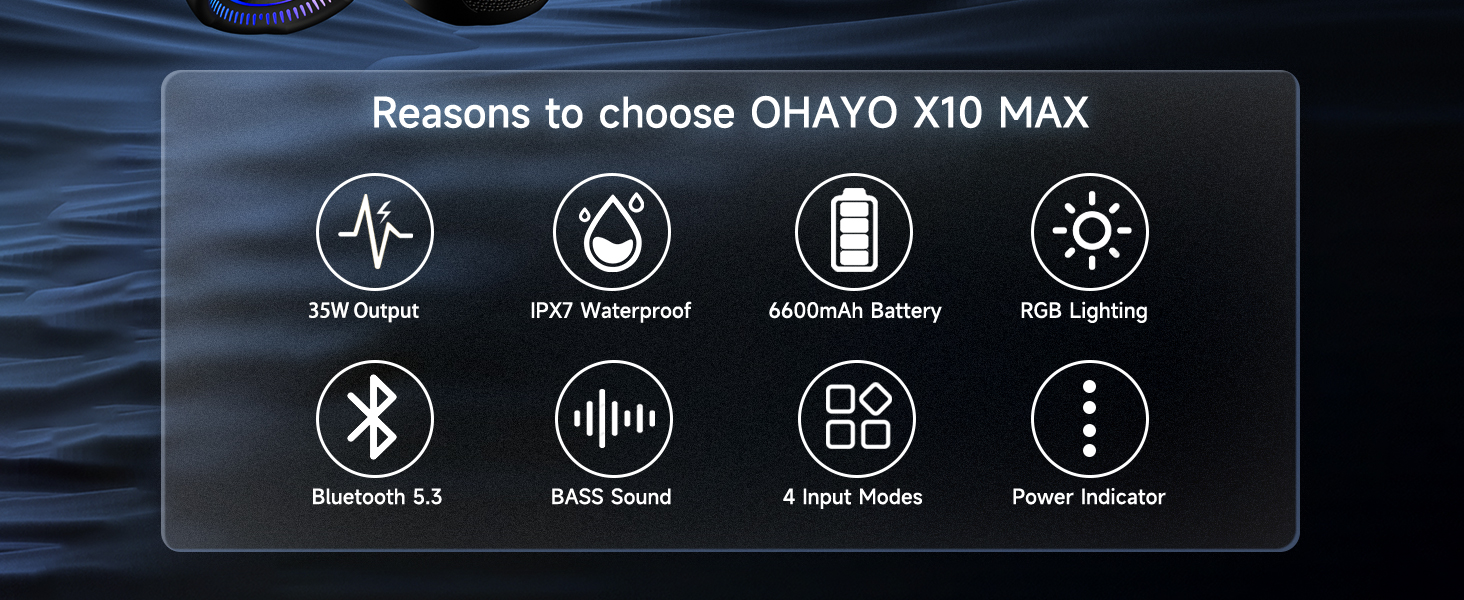 Reasons to choose OHAYO X10 MAX

35W Output

IPX7 Waterproof

6600mAh Battery

RGB Lighting

Bluetooth 5.3

BASS Sound

4 Input Modes

Power Indicator